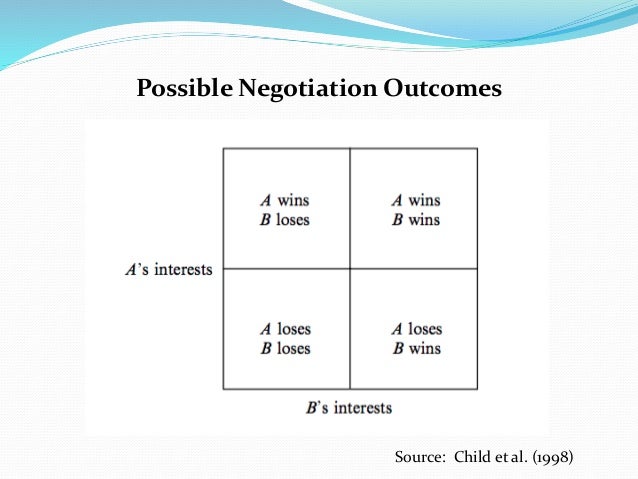 Possible Negotiation Outcomes

A's interests

| A wins B loses | A wins B wins |
|---|---|
| A loses B loses | A loses B wins |

B's interests

Source: Child et al. (1998)